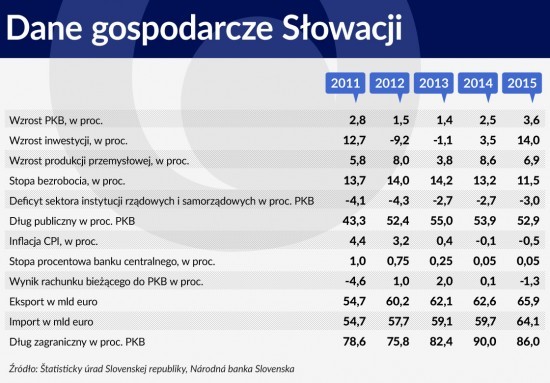 Dane gospodarcze Słowacji

| | 2011 | 2012 | 2013 | 2014 | 2015 |
|---|---|---|---|---|---|
| Wzrost PKB, w proc. | 2,8 | 1,5 | 1,4 | 2,5 | 3,6 |
| Wzrost inwestycji, w proc. | 12,7 | -9,2 | -1,1 | 3,5 | 14,0 |
| Wzrost produkcji przemysłowej, w proc. | 5,8 | 8,0 | 3,8 | 8,6 | 6,9 |
| Stopa bezrobocia, w proc. | 13,7 | 14,0 | 14,2 | 13,2 | 11,5 |
| Deficyt sektora instytucji rządowych i samorządowych w proc. PKB | -4,1 | -4,3 | -2,7 | -2,7 | -3,0 |
| Dług publiczny w proc. PKB | 43,3 | 52,4 | 55,0 | 53,9 | 52,9 |
| Inflacja CPI, w proc. | 4,4 | 3,2 | 0,4 | -0,1 | -0,5 |
| Stopa procentowa banku centralnego, w proc. | 1,0 | 0,75 | 0,25 | 0,05 | 0,05 |
| Wynik rachunku bieżącego do PKB w proc. | -4,6 | 1,0 | 2,0 | 0,1 | -1,3 |
| Eksport w mld euro | 54,7 | 60,2 | 62,1 | 62,6 | 65,9 |
| Import w mld euro | 54,7 | 57,7 | 59,1 | 59,7 | 64,1 |
| Dług zagraniczny w proc. PKB | 78,6 | 75,8 | 82,4 | 90,0 | 86,0 |

Źródło: Štatisticky úrad Slovenskej republiky, Národná banka Slovenska